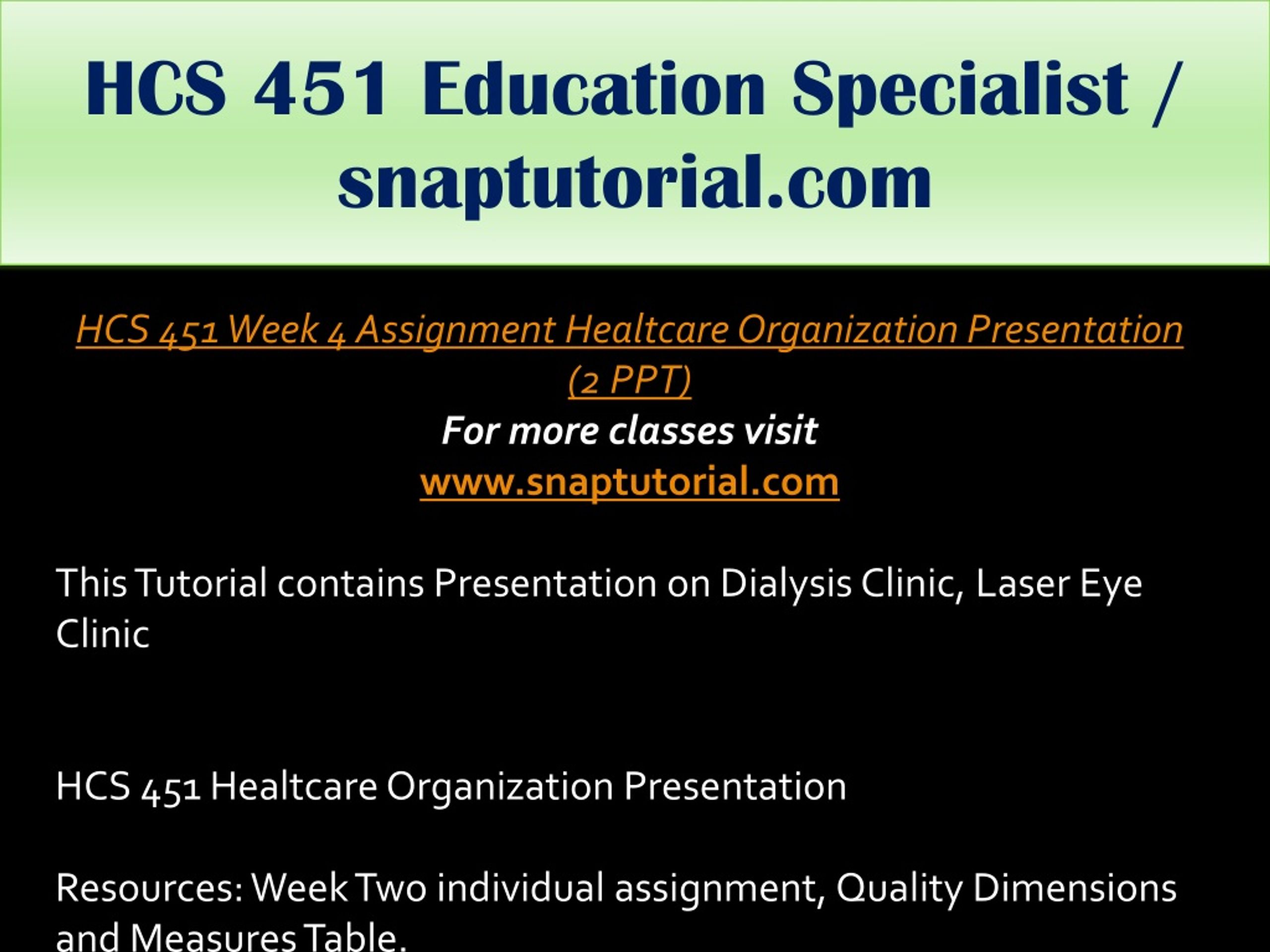 HCS 451 Education Specialist / snaptutorial.com

HCS 451 Week 4 Assignment Healtcare Organization Presentation (2 PPT)
For more classes visit
www.snaptutorial.com

This Tutorial contains Presentation on Dialysis Clinic, Laser Eye Clinic

HCS 451 Healtcare Organization Presentation

Resources: Week Two individual assignment, Quality Dimensions and Measures Table.